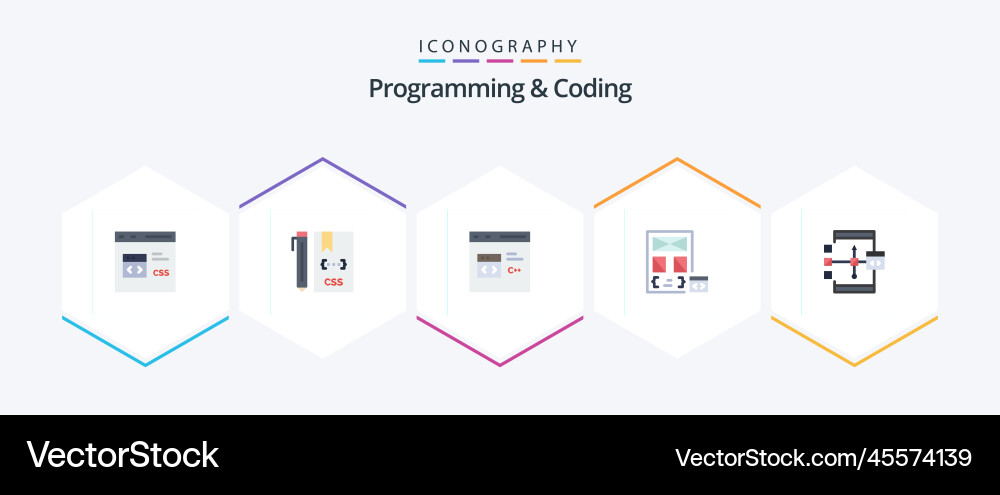 ICONOGRAPHY

Programming & Coding

CSS

CSS

C++

VectorStock

VectorStock.com/45574139